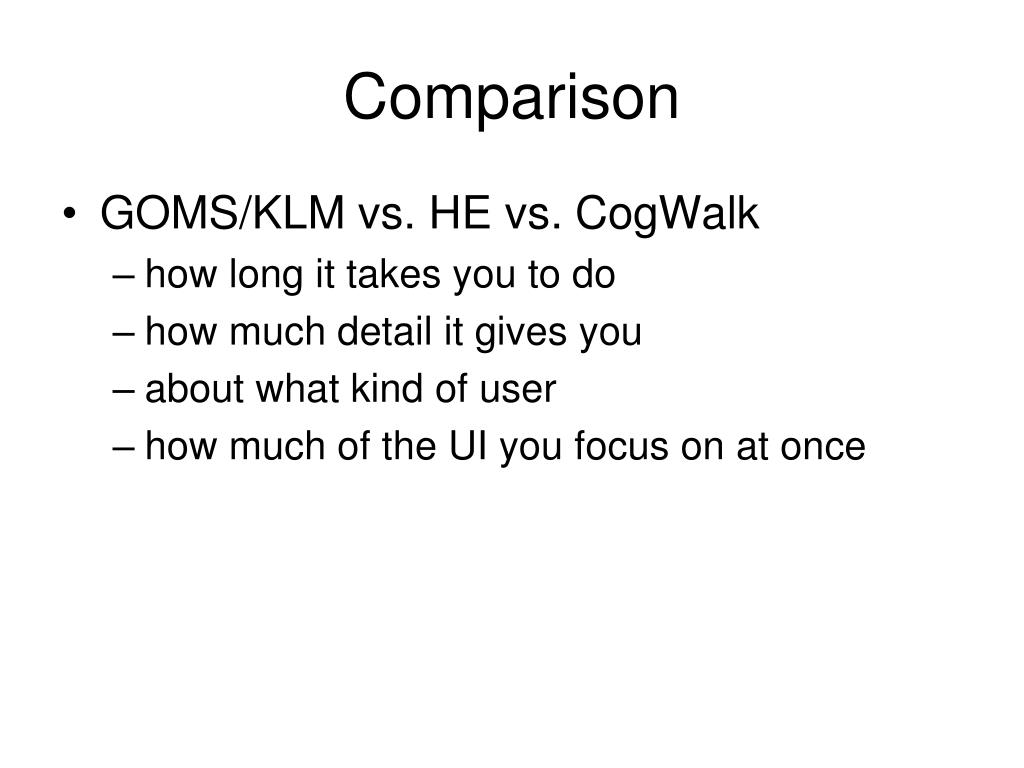 Comparison

• GOMS/KLM vs. HE vs. CogWalk
– how long it takes you to do
– how much detail it gives you
– about what kind of user
– how much of the UI you focus on at once